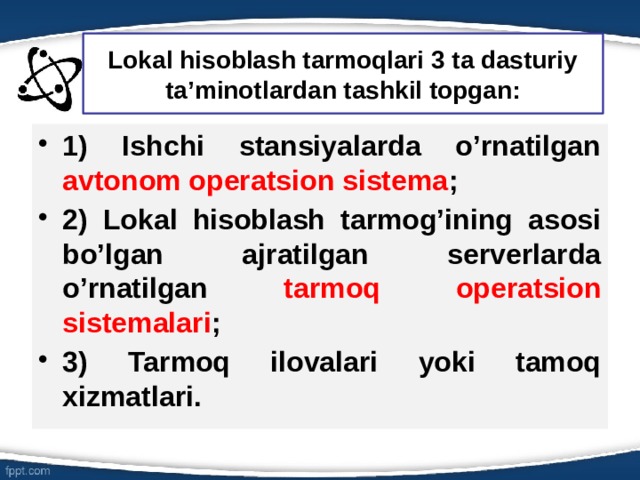 Lokal hisoblash tarmoqlari 3 ta dasturiy ta’minotlardan tashkil topgan:

• 1) Ishchi stansiyalarda o’rnatilgan avtonom operatsion sistema;

• 2) Lokal hisoblash tarmog’ining asosi bo’lgan ajratilgan serverlarda o’rnatilgan tarmoq operatsion sistemalari;

• 3) Tarmoq ilovalari yoki tamoq xizmatlari.

fppt.com